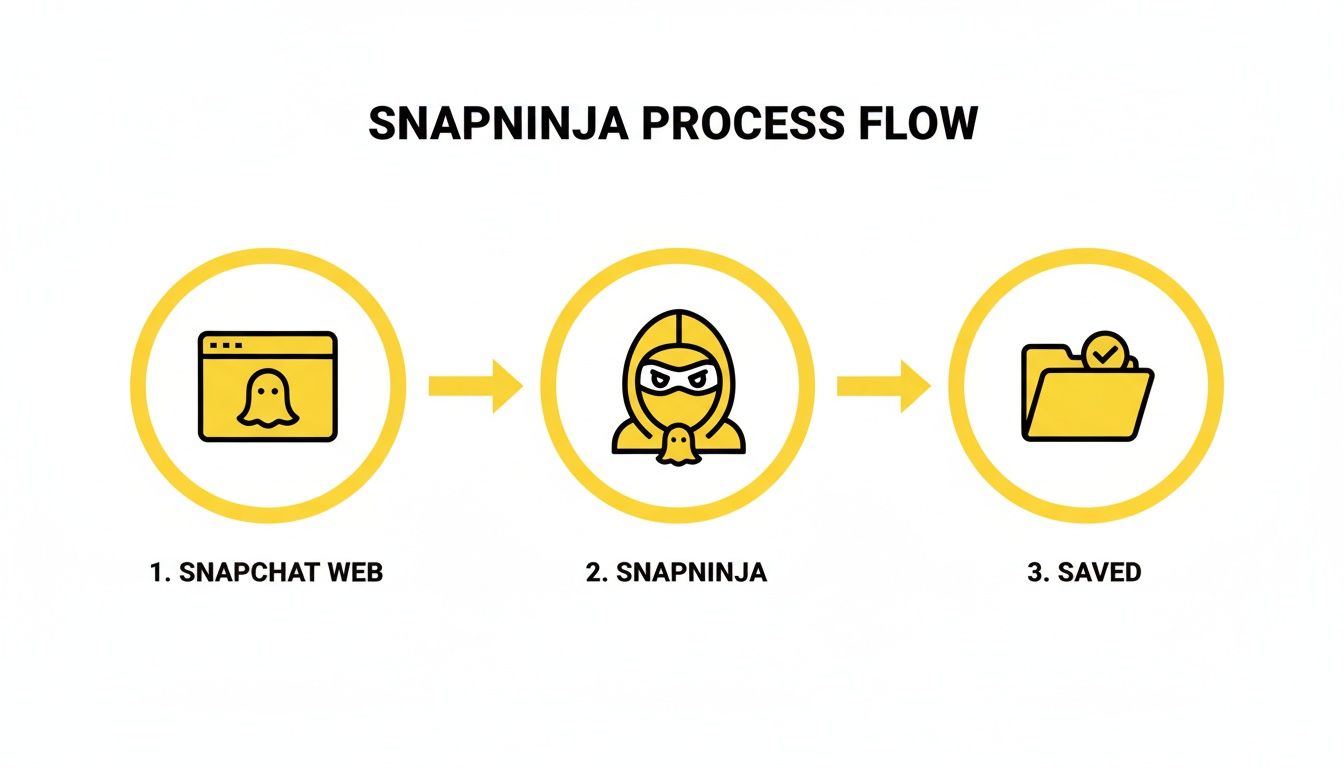 SNAPNINJA PROCESS FLOW

1. SNAPCHAT WEB

2. SNAPNINJA

3. SAVED